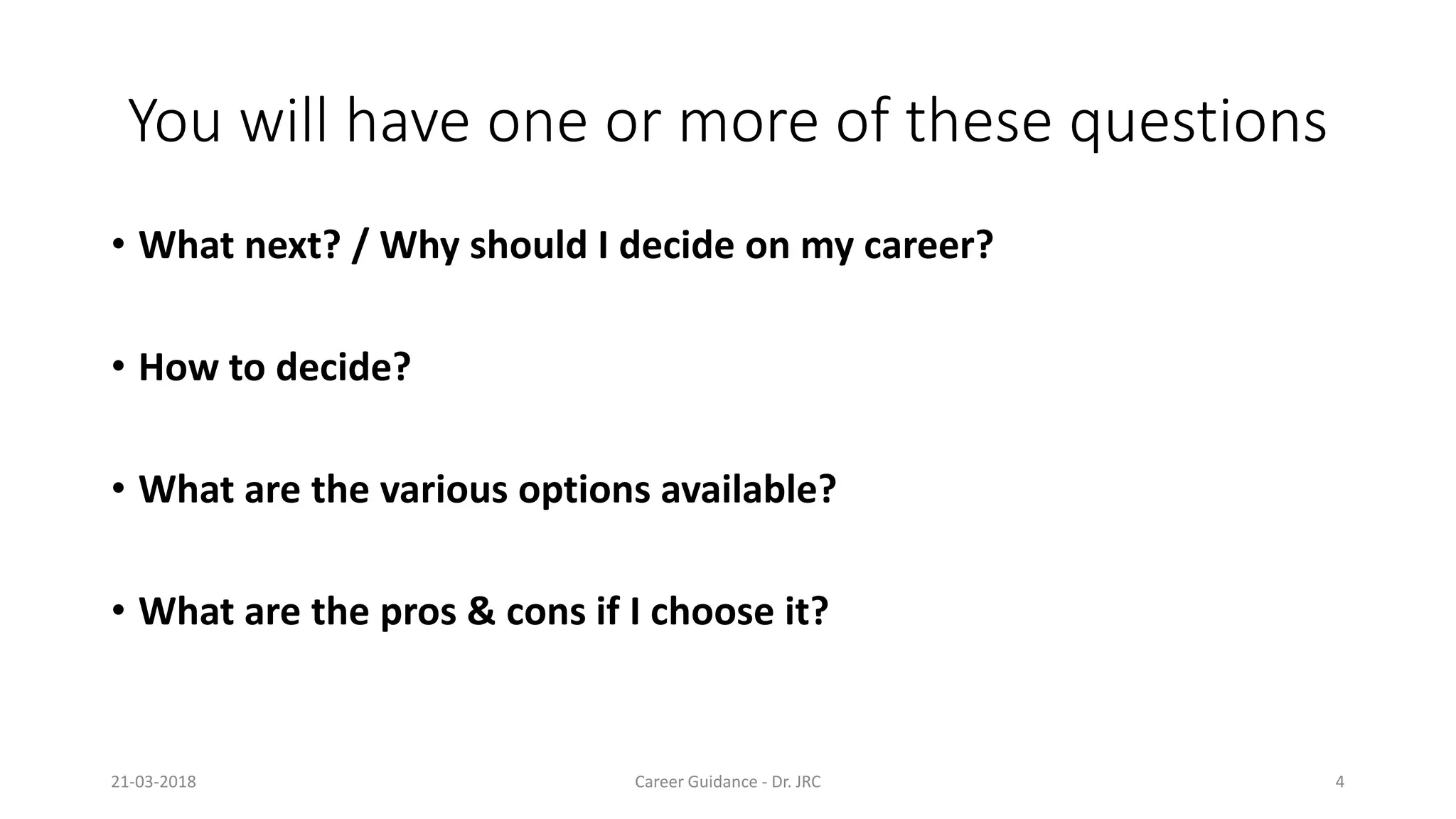 You will have one or more of these questions

• What next? / Why should I decide on my career?

• How to decide?

• What are the various options available?

• What are the pros & cons if I choose it?

21-03-2018

Career Guidance - Dr. JRC

4